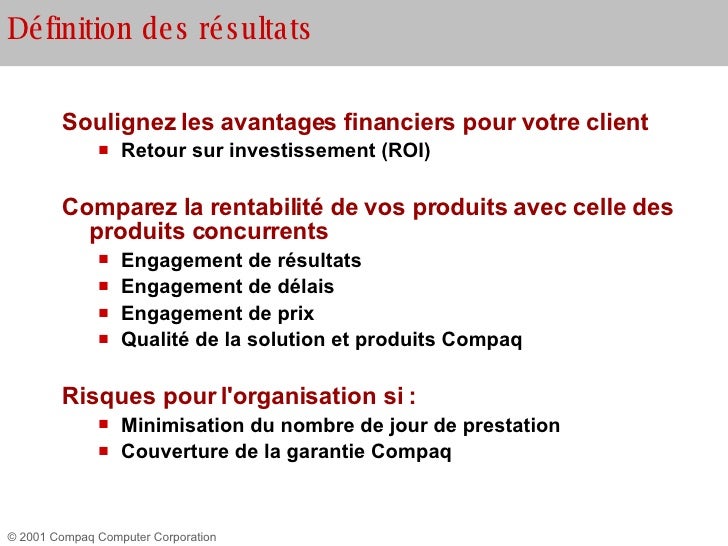 Définition des résultats

Soulignez les avantages financiers pour votre client

- Retour sur investissement (ROI)

Comparez la rentabilité de vos produits avec celle des produits concurrents

- Engagement de résultats
- Engagement de délais
- Engagement de prix
- Qualité de la solution et produits Compaq

Risques pour l'organisation si :

- Minimisation du nombre de jour de prestation
- Couverture de la garantie Compaq

© 2001 Compaq Computer Corporation